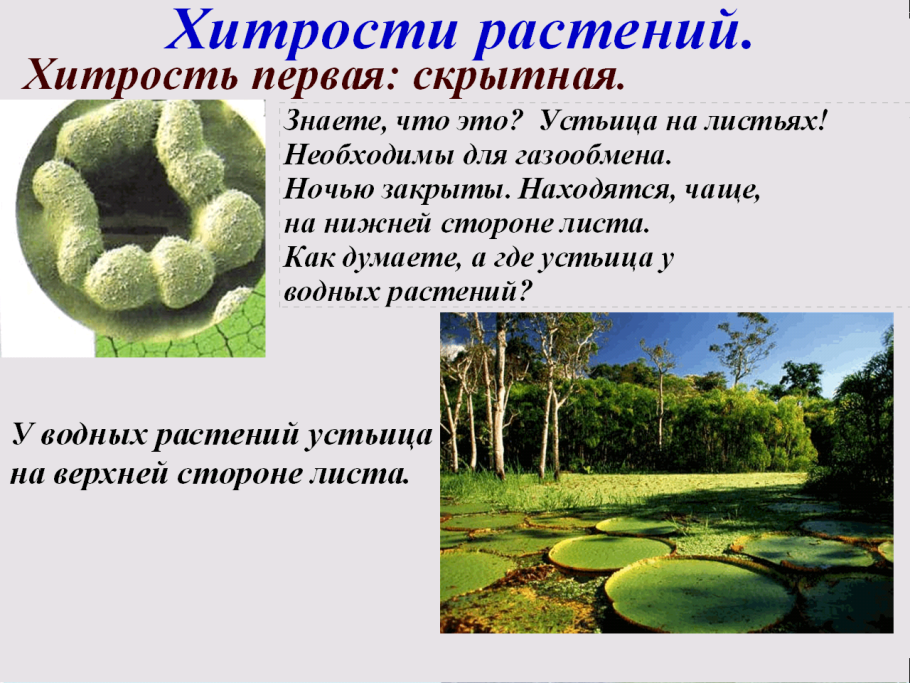 Хитрости растений.

Хитрость первая: скрытная.

Знаете, что это? Устьица на листьях! Необходимы для газообмена. Ночью закрыты. Находятся, чаще, на нижней стороне листа. Как думаете, а где устьица у водных растений?

У водных растений устьица на верхней стороне листа.